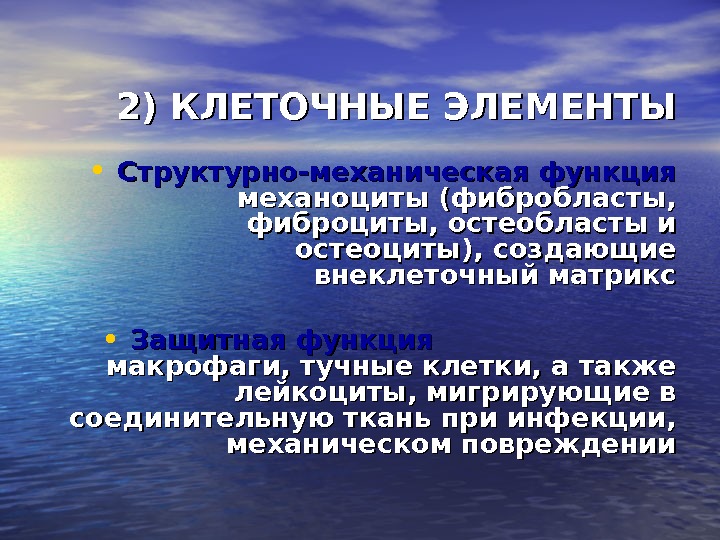 2) КЛЕТОЧНЫЕ ЭЛЕМЕНТЫ

• Структурно-механическая функция механоциты (фибробласты, фиброциты, остеобласты и остеоциты), создающие внеклеточный матрикс

• Защитная функция макрофаги, тучные клетки, а также лейкоциты, мигрирующие в соединительную ткань при инфекции, механическом повреждении